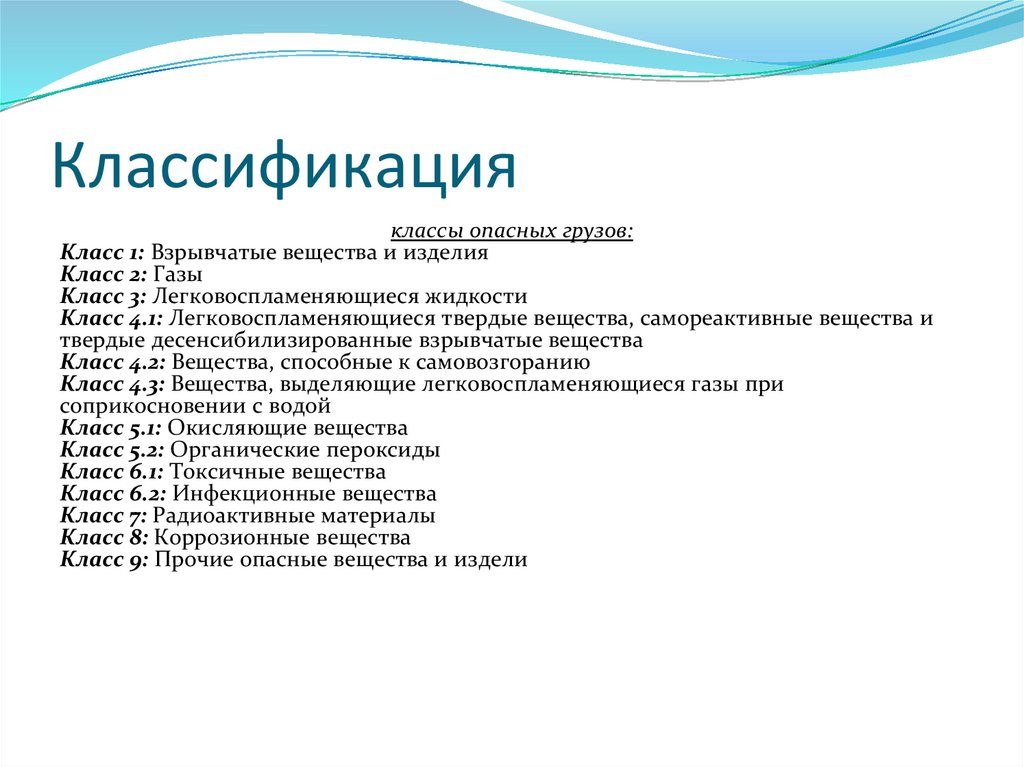 Классификация

классы опасных грузов:

Класс 1: Взрывчатые вещества и изделия
Класс 2: Газы
Класс 3: Легковоспламеняющиеся жидкости
Класс 4.1: Легковоспламеняющиеся твердые вещества, самореактивные вещества и твердые десенсибилизированные взрывчатые вещества
Класс 4.2: Вещества, способные к самовозгоранию
Класс 4.3: Вещества, выделяющие легковоспламеняющиеся газы при соприкосновении с водой
Класс 5.1: Окисляющие вещества
Класс 5.2: Органические пероксиды
Класс 6.1: Токсичные вещества
Класс 6.2: Инфекционные вещества
Класс 7: Радиоактивные материалы
Класс 8: Коррозионные вещества
Класс 9: Прочие опасные вещества и издели